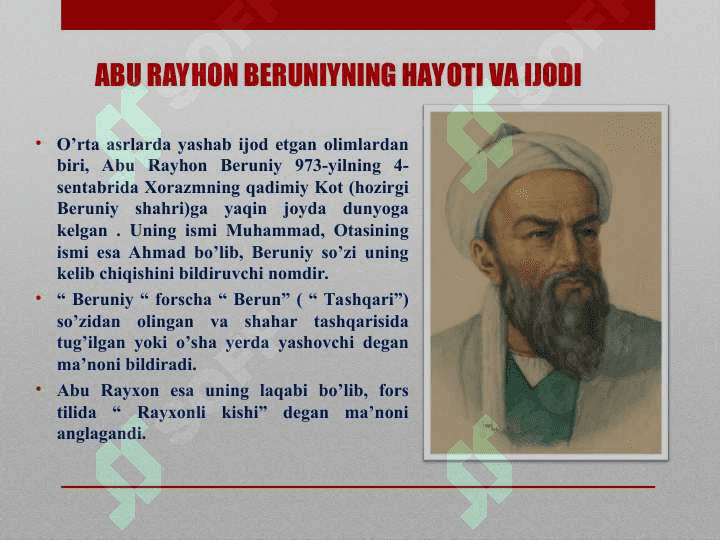 ABU RAYHON BERUNIYNING HAYOTI VA IJODI

• O’rta asrlarda yashab ijod etgan olimlardan biri, Abu Rayhon Beruniy 973-yilning 4-sentabrida Xorazmning qadimiy Kot (hozirgi Beruniy shahri)ga yaqin joyda dunyoga kelgan . Uning ismi Muhammad, Otasining ismi esa Ahmad bo’lib, Beruniy so’zi uning kelib chiqishini bildiruvchi nomdir.

• “ Beruniy “ forscha “ Berun” ( “ Tashqari”) so’zidan olingan va shahar tashqarisida tug’ilgan yoki o’sha yerda yashovchi degan ma’noni bildiradi.

• Abu Rayxon esa uning laqabi bo’lib, fors tilida “ Rayxonli kishi” degan ma’noni anglagandi.